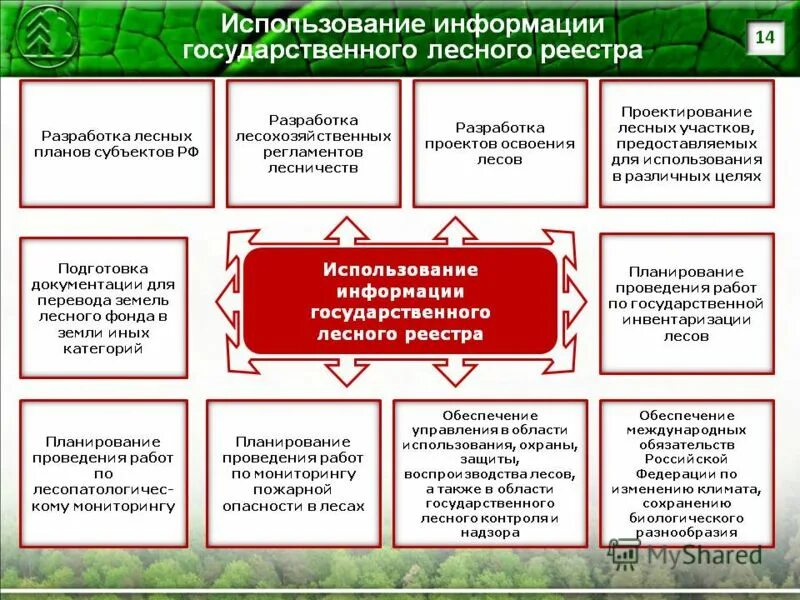 Использование информации государственного лесного реестра

14

Разработка лесных планов субъектов РФ

Разработка лесохозяйственных регламентов лесничеств

Разработка проектов освоения лесов

Проектирование лесных участков, предоставляемых для использования в различных целях

Подготовка документации для перевода земель лесного фонда в земли иных категорий

Использование информации государственного лесного реестра

Планирование проведения работ по государственной инвентаризации лесов

Планирование проведения работ по лесопатологическому мониторингу

Планирование проведения работ по мониторингу пожарной опасности в лесах

Обеспечение управления в области использования, охраны, защиты, воспроизводства лесов, а также в области государственного лесного контроля и надзора

Обеспечение международных обязательств Российской Федерации по изменению климата, сохранению биологического разнообразия

MyShared